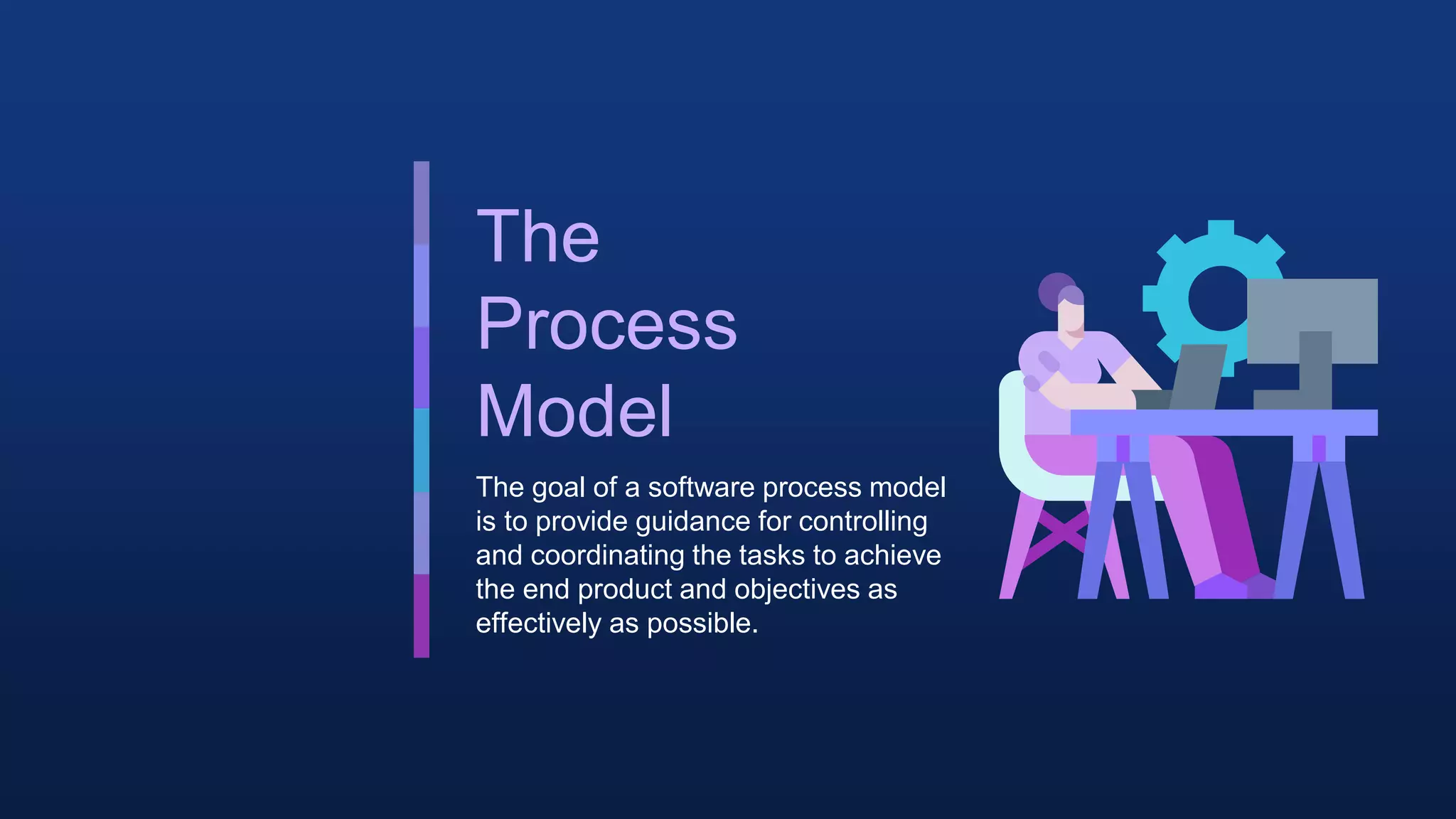 The Process Model

The goal of a software process model is to provide guidance for controlling and coordinating the tasks to achieve the end product and objectives as effectively as possible.